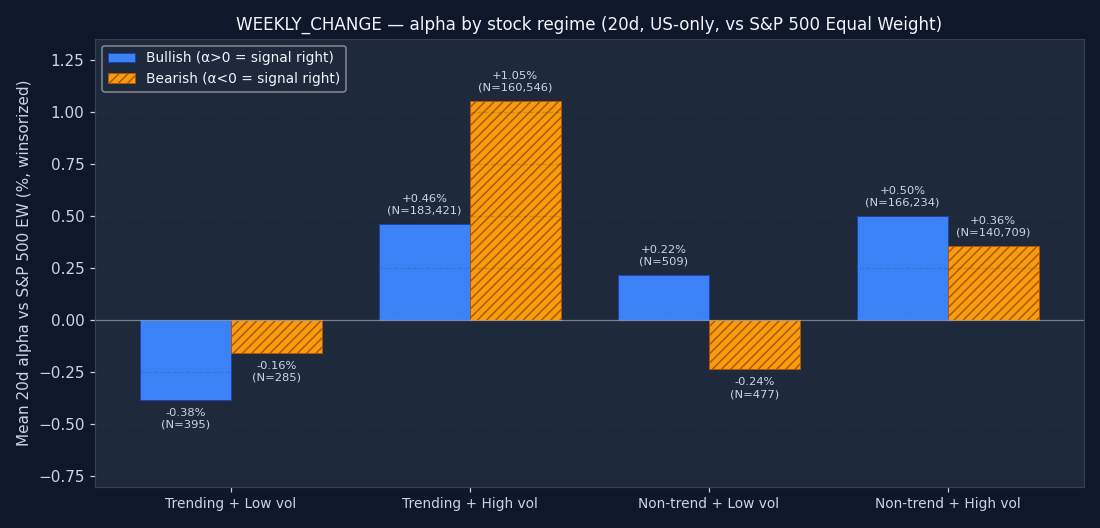 WEEKLY_CHANGE — alpha by stock regime (20d, US-only, vs S&P 500 Equal Weight)

Bullish (α>0 = signal right)
Bearish (α<0 = signal right)

Mean 20d alpha vs S&P 500 EW (%, winsorized)

1.25
1.00
0.75
0.50
0.25
0.00
−0.25
−0.50
−0.75

-0.38%
(N=395)

-0.16%
(N=285)

+0.46%
(N=183,421)

+1.05%
(N=160,546)

+0.22%
(N=509)

-0.24%
(N=477)

+0.50%
(N=166,234)

+0.36%
(N=140,709)

Trending + Low vol
Trending + High vol
Non-trend + Low vol
Non-trend + High vol